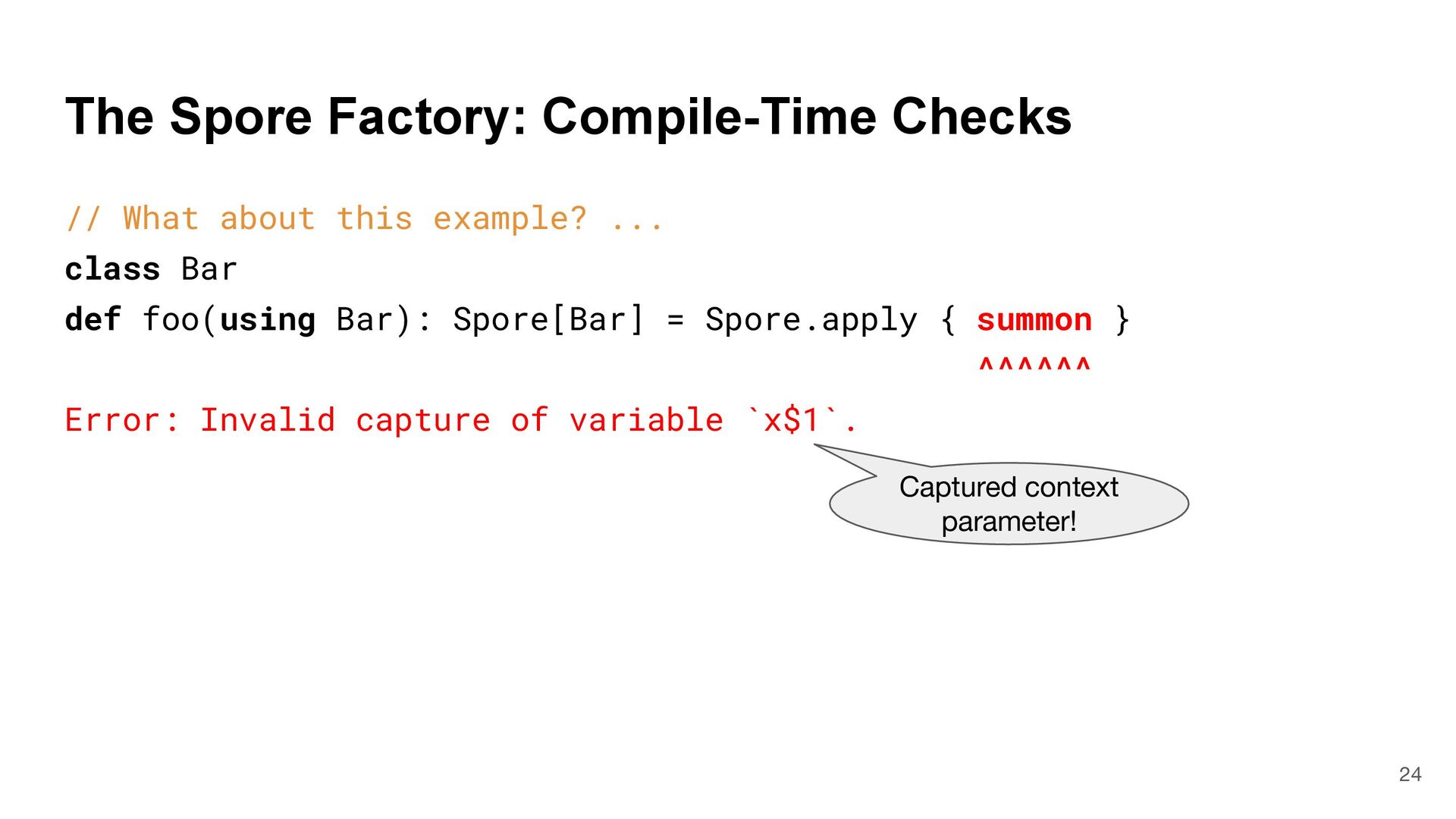 The Spore Factory: Compile-Time Checks

// What about this example? ...
class Bar
def foo(using Bar): Spore[Bar] = Spore.apply { summon }
^^^^^^

Error: Invalid capture of variable `x$1`.

Captured context parameter!

24